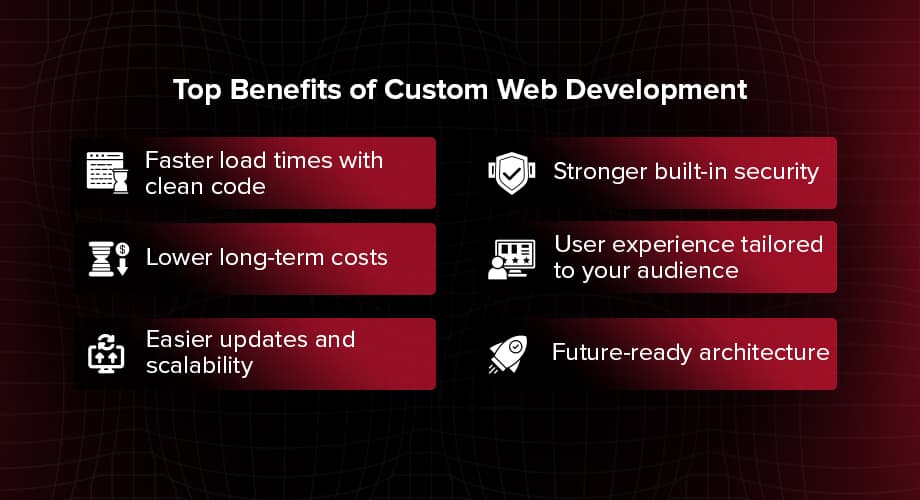 Top Benefits of Custom Web Development

Faster load times with clean code

Lower long-term costs

Easier updates and scalability

Stronger built-in security

User experience tailored to your audience

Future-ready architecture